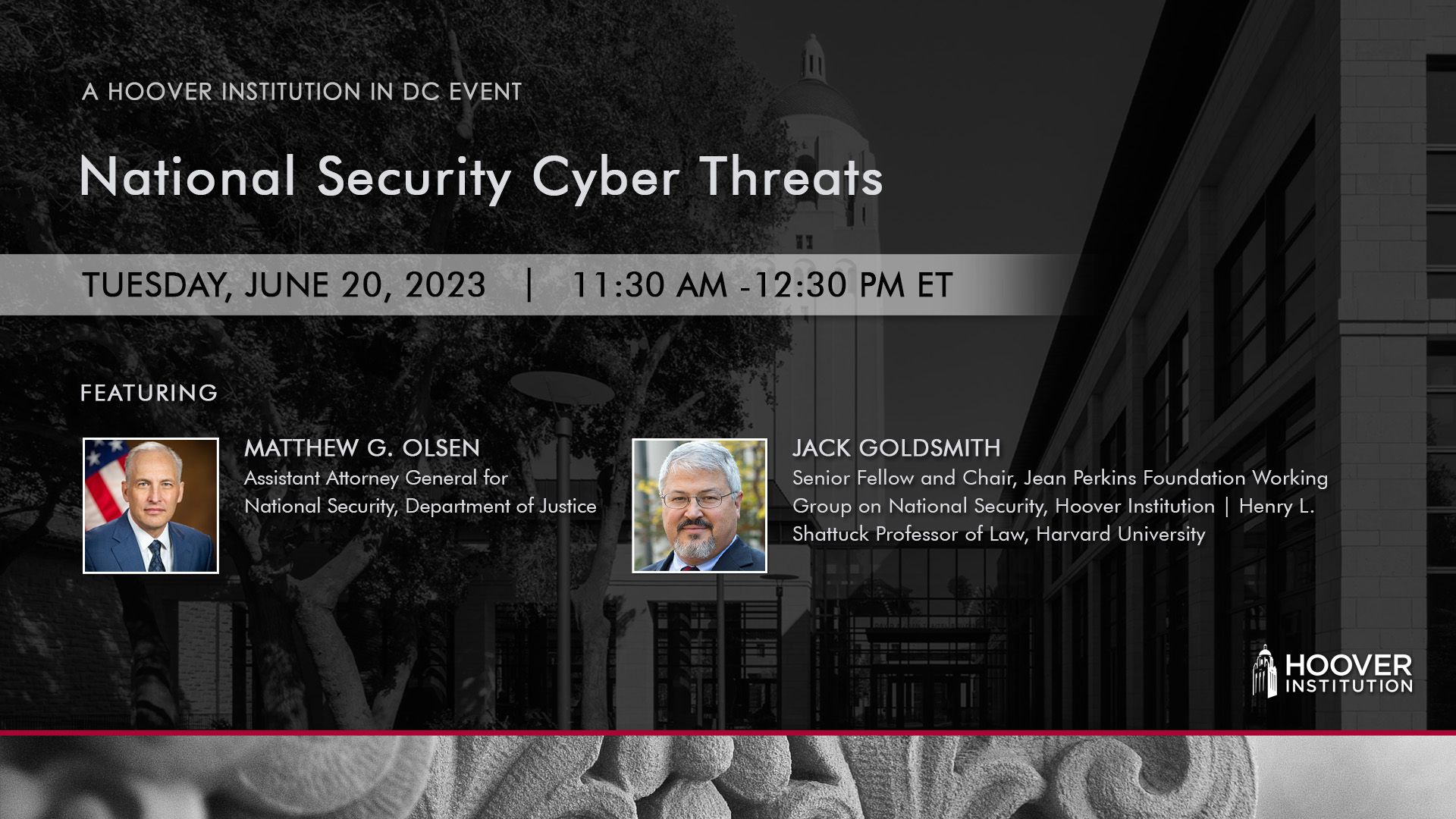 A HOOVER INSTITUTION IN DC EVENT

National Security Cyber Threats

TUESDAY, JUNE 20, 2023 | 11:30 AM -12:30 PM ET

FEATURING

MATTHEW G. OLSEN
Assistant Attorney General for National Security, Department of Justice

JACK GOLDSMITH
Senior Fellow and Chair, Jean Perkins Foundation Working Group on National Security, Hoover Institution | Henry L. Shattuck Professor of Law, Harvard University

HOOVER INSTITUTION